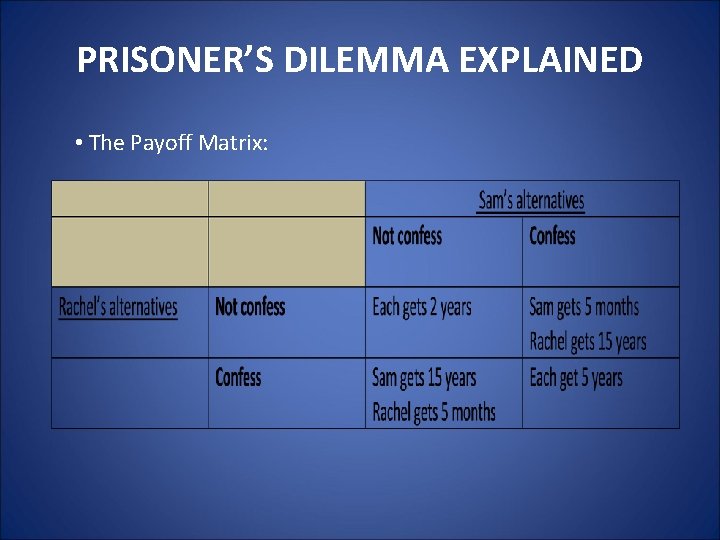 PRISONER'S DILEMMA EXPLAINED

• The Payoff Matrix:

| | | Sam's alternatives | |
|---|---|---|---|
| | | Not confess | Confess |
| Rachel's alternatives | Not confess | Each gets 2 years | Sam gets 5 months Rachel gets 15 years |
| | Confess | Sam gets 15 years Rachel gets 5 months | Each get 5 years |